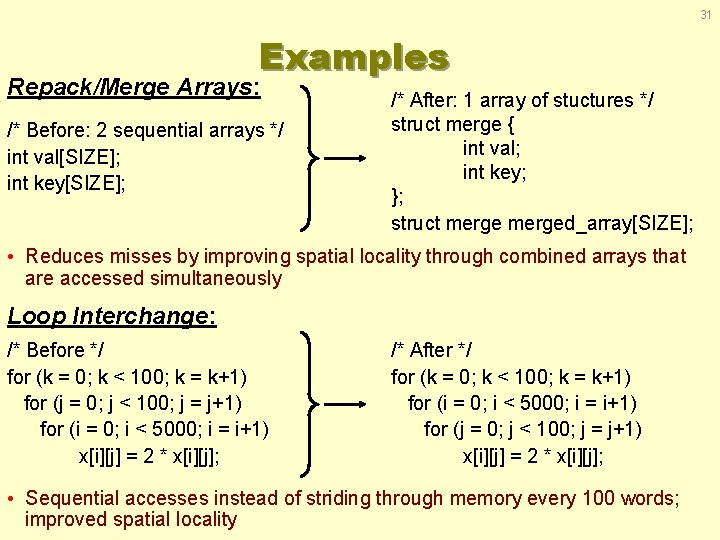 31

Examples

Repack/Merge Arrays:

/* Before: 2 sequential arrays */
int val[SIZE];
int key[SIZE];

/* After: 1 array of stuctures */
struct merge {
int val;
int key;
};
struct merge merged_array[SIZE];

• Reduces misses by improving spatial locality through combined arrays that are accessed simultaneously

Loop Interchange:

/* Before */
for (k = 0; k < 100; k = k+1)
for (j = 0; j < 100; j = j+1)
for (i = 0; i < 5000; i = i+1)
x[i][j] = 2 * x[i][j];

/* After */
for (k = 0; k < 100; k = k+1)
for (i = 0; i < 5000; i = i+1)
for (j = 0; j < 100; j = j+1)
x[i][j] = 2 * x[i][j];

• Sequential accesses instead of striding through memory every 100 words; improved spatial locality